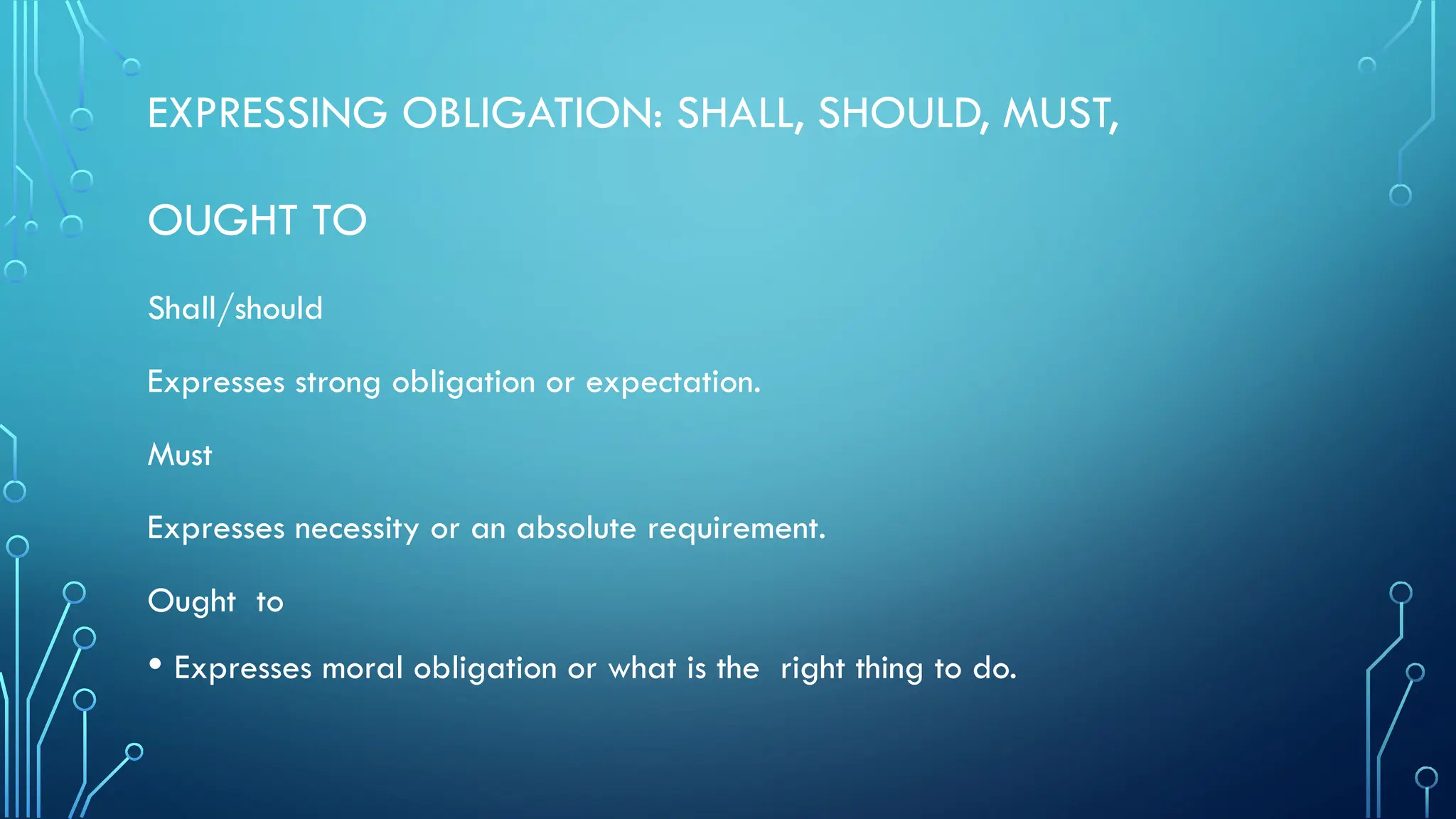 EXPRESSING OBLIGATION: SHALL, SHOULD, MUST, OUGHT TO

Shall/should

Expresses strong obligation or expectation.

Must

Expresses necessity or an absolute requirement.

Ought to

• Expresses moral obligation or what is the right thing to do.